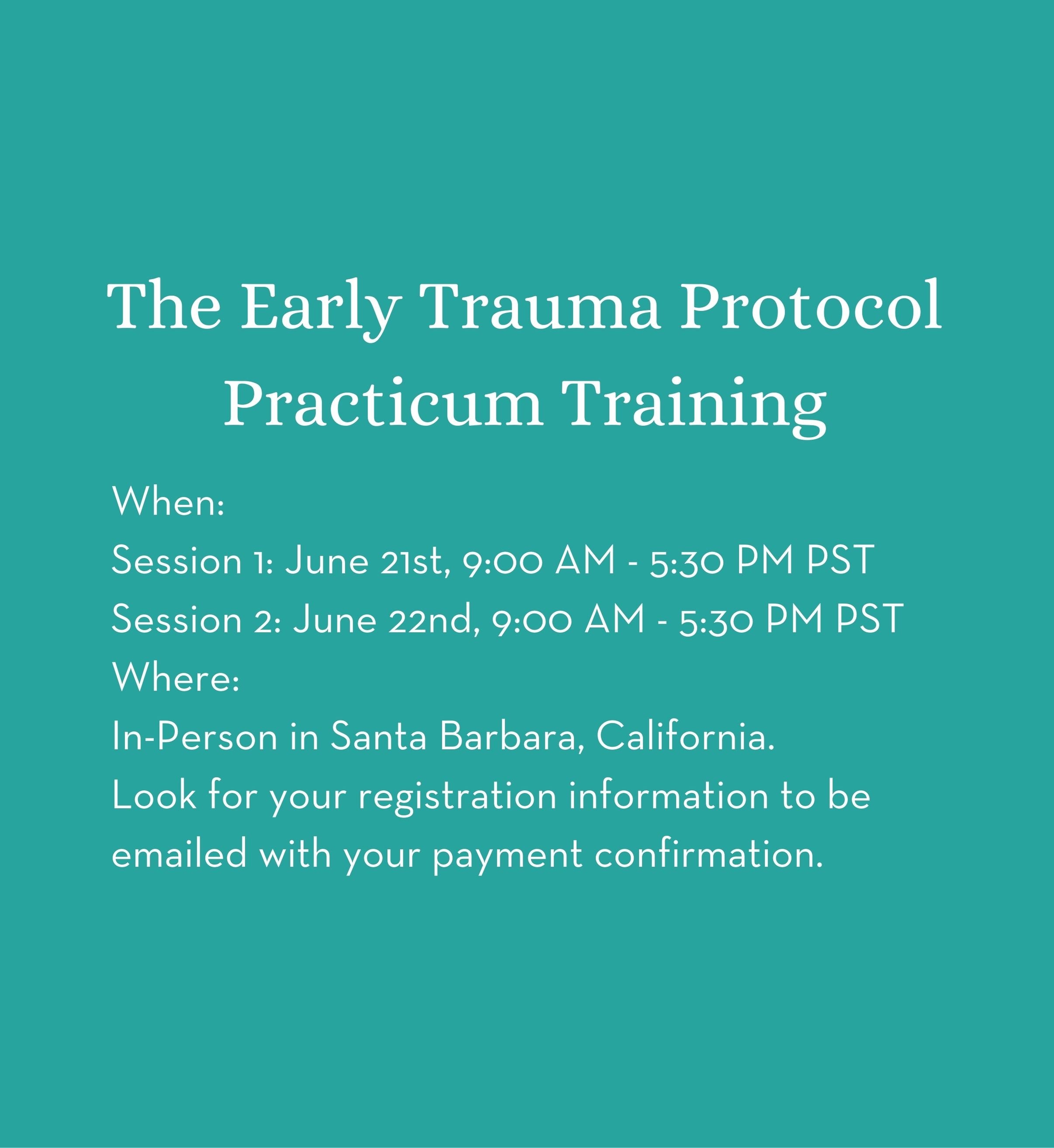 The Early Trauma Protocol Practicum Training

When:
Session 1: June 21st, 9:00 AM - 5:30 PM PST
Session 2: June 22nd, 9:00 AM - 5:30 PM PST
Where:
In-Person in Santa Barbara, California.
Look for your registration information to be emailed with your payment confirmation.